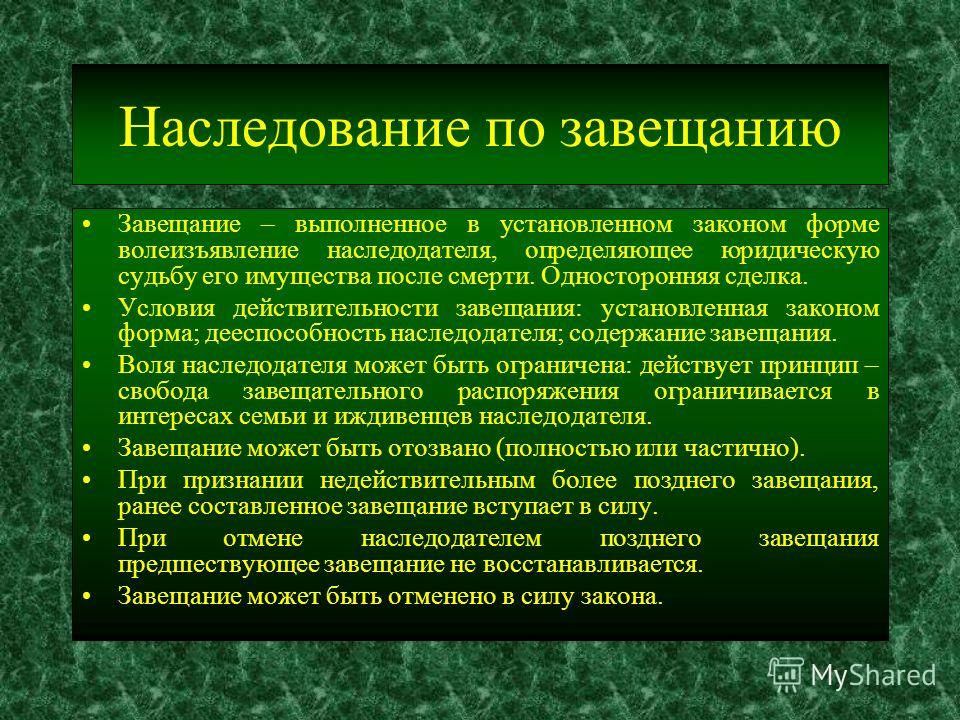 Наследование по завещанию

• Завещание – выполненное в установленном законом форме волеизъявление наследодателя, определяющее юридическую судьбу его имущества после смерти. Односторонняя сделка.

• Условия действительности завещания: установленная законом форма; дееспособность наследодателя; содержание завещания.

• Воля наследодателя может быть ограничена: действует принцип – свобода завещательного распоряжения ограничивается в интересах семьи и иждивенцев наследодателя.

• Завещание может быть отозвано (полностью или частично).

• При признании недействительным более позднего завещания, ранее составленное завещание вступает в силу.

• При отмене наследодателем позднего завещания предшествующее завещание не восстанавливается.

• Завещание может быть отменено в силу закона.

MyShared